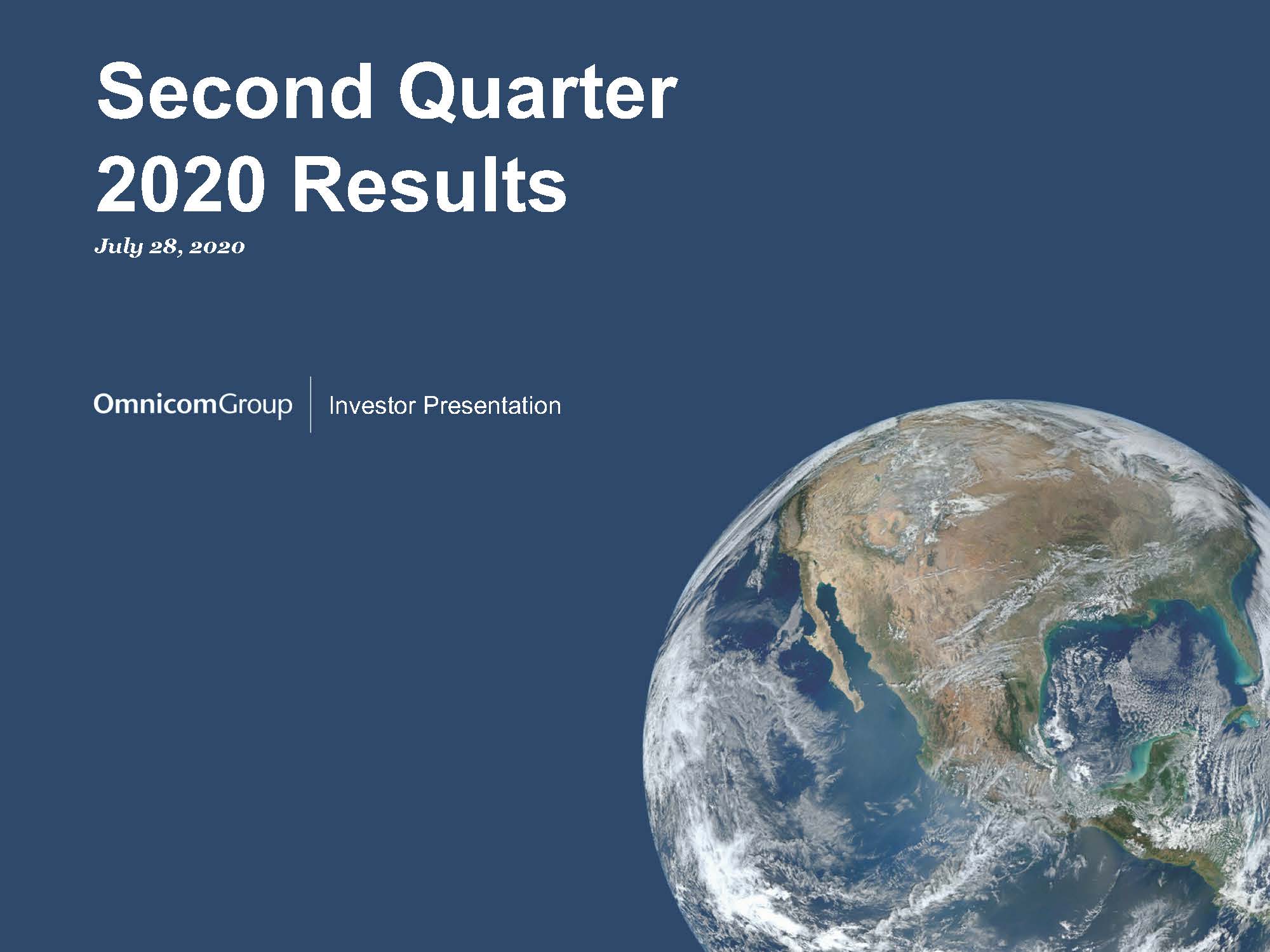 Second Quarter 2020 Results

July 28, 2020

OmnicomGroup

Investor Presentation